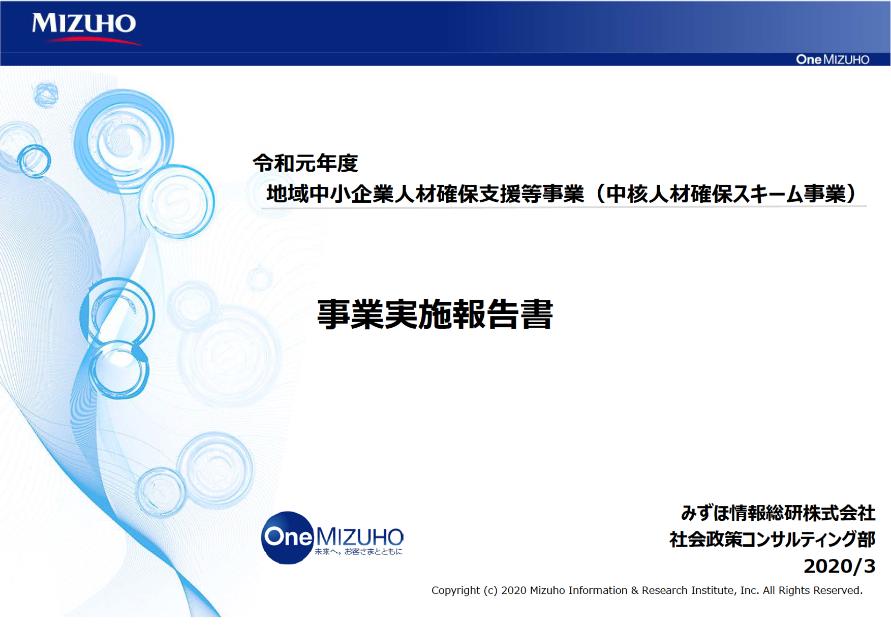 MIZUHO

One MIZUHO

令和元年度
地域中小企業人材確保支援等事業（中核人材確保スキーム事業）

事業実施報告書

One MIZUHO
未来へ。お客さまとともに

みずほ情報総研株式会社
社会政策コンサルティング部
2020/3

Copyright (c) 2020 Mizuho Information & Research Institute, Inc. All Rights Reserved.